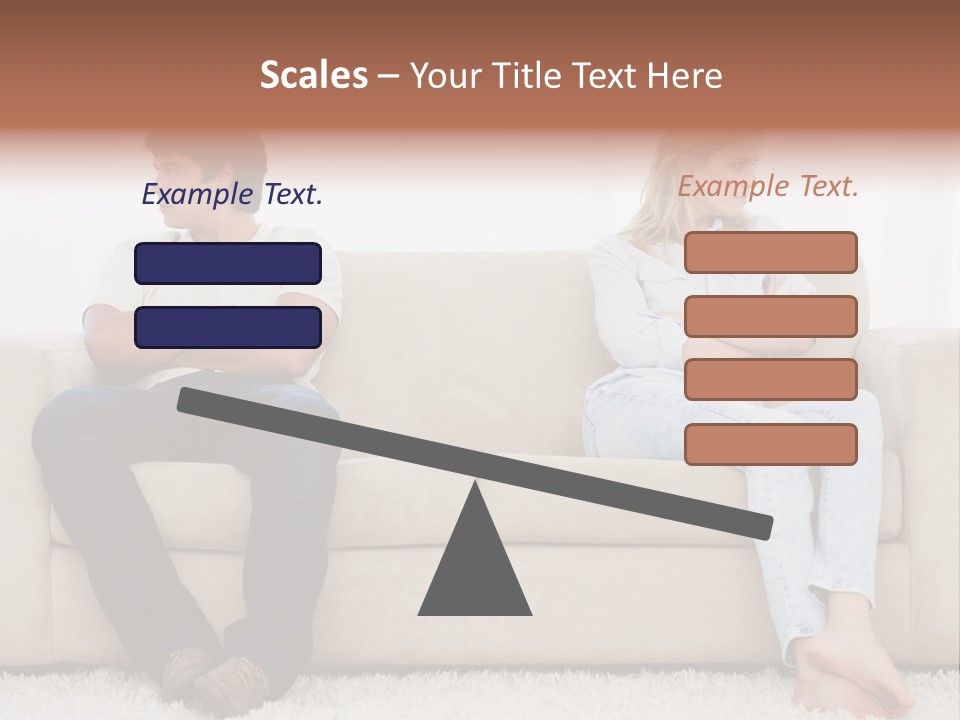 Scales – Your Title Text Here

Example Text.

Example Text.